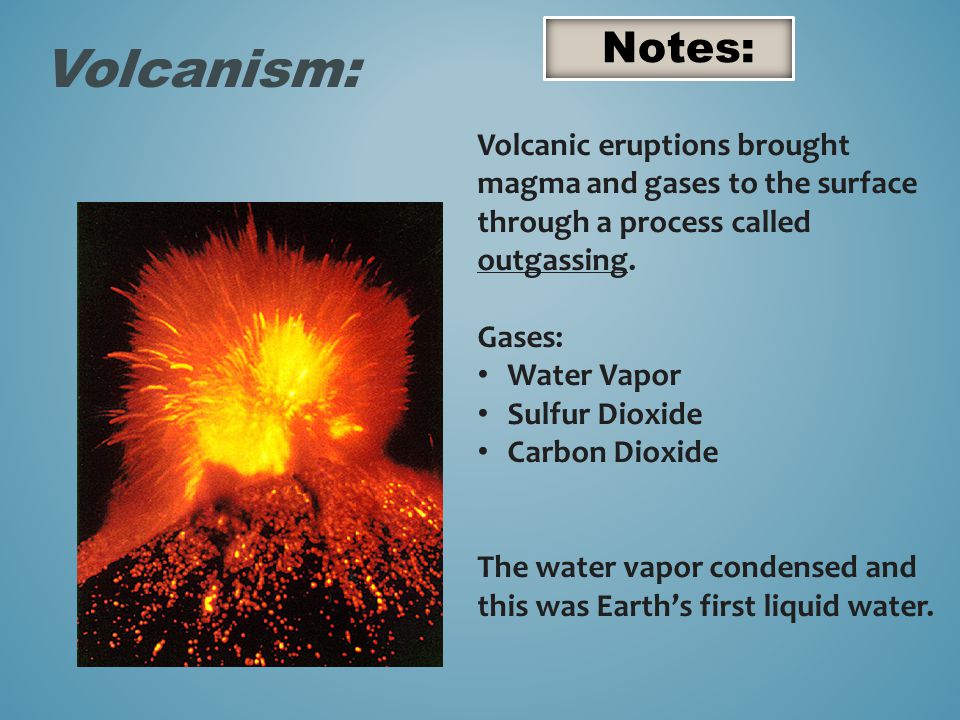 Volcanism:

Notes:

Volcanic eruptions brought magma and gases to the surface through a process called outgassing.

Gases:
• Water Vapor
• Sulfur Dioxide
• Carbon Dioxide

The water vapor condensed and this was Earth's first liquid water.